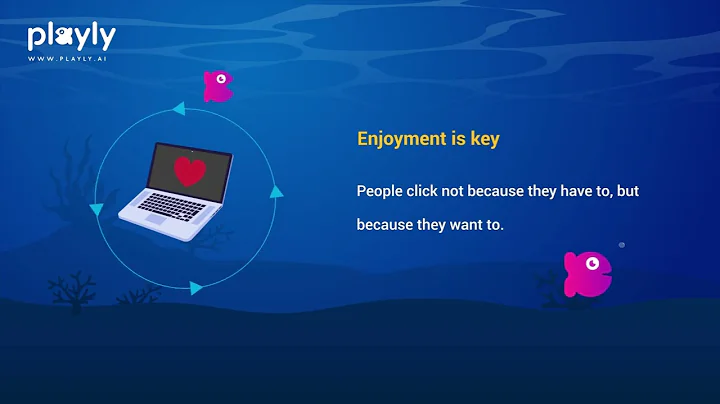 playly
WWW.PLAYLY.AI

Enjoyment is key

People click not because they have to, but because they want to.